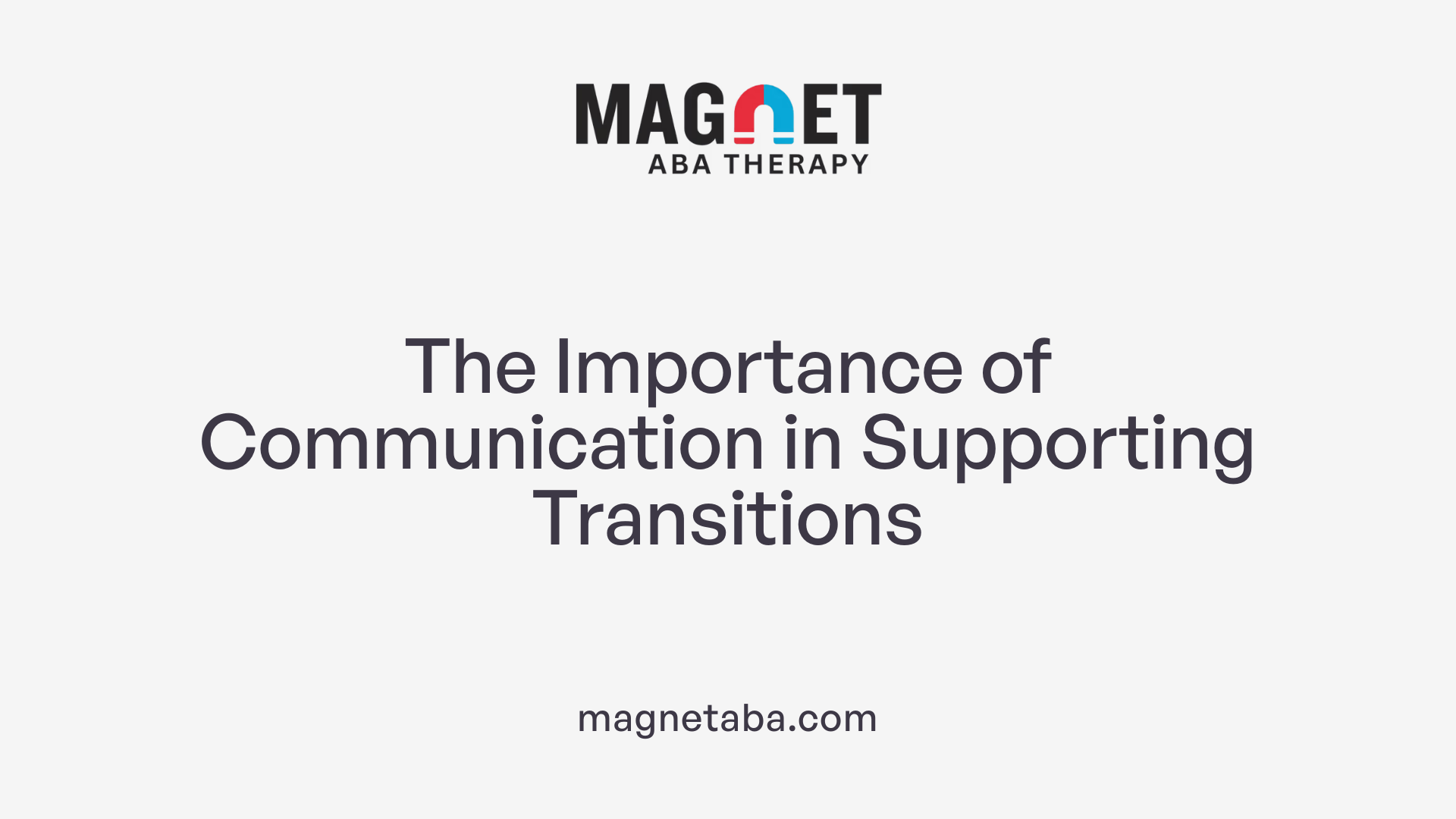 MAGNET
ABA THERAPY

The Importance of Communication in Supporting Transitions

magnetaba.com